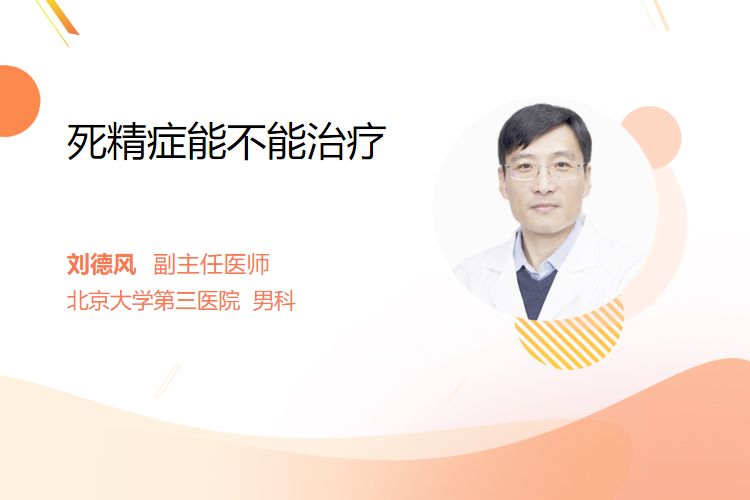 死精症能不能治疗

刘德风 副主任医师
北京大学第三医院 男科